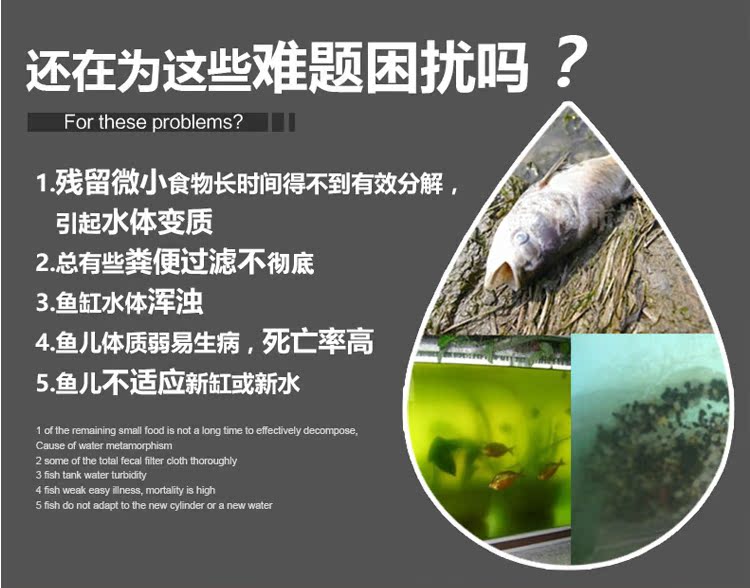 还在为这些难题困扰吗？

For these problems?

1.残留微小食物长时间得不到有效分解，引起水体变质

2.总有些粪便过滤不彻底

3.鱼缸水体浑浊

4.鱼儿体质弱易生病，死亡率高

5.鱼儿不适应新缸或新水

1 of the remaining small food is not a long time to effectively decompose, Cause of water metamorphism
2 some of the total fecal filter cloth thoroughly
3 fish tank water turbidity
4 fish weak easy illness, mortality is high
5 fish do not adapt to the new cylinder or a new water